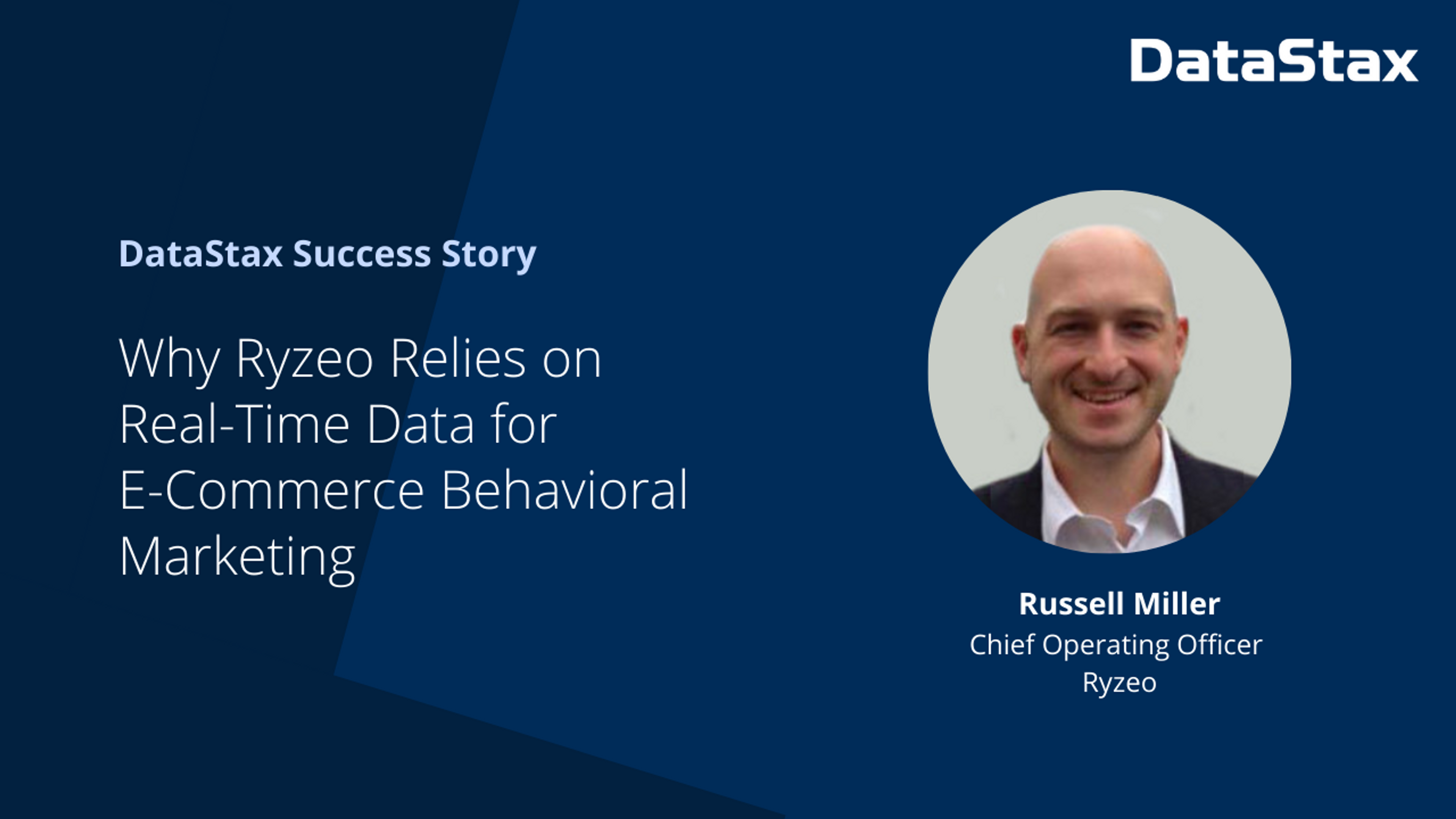 DataStax

DataStax Success Story

Why Ryzeo Relies on Real-Time Data for E-Commerce Behavioral Marketing

Russell Miller
Chief Operating Officer
Ryzeo